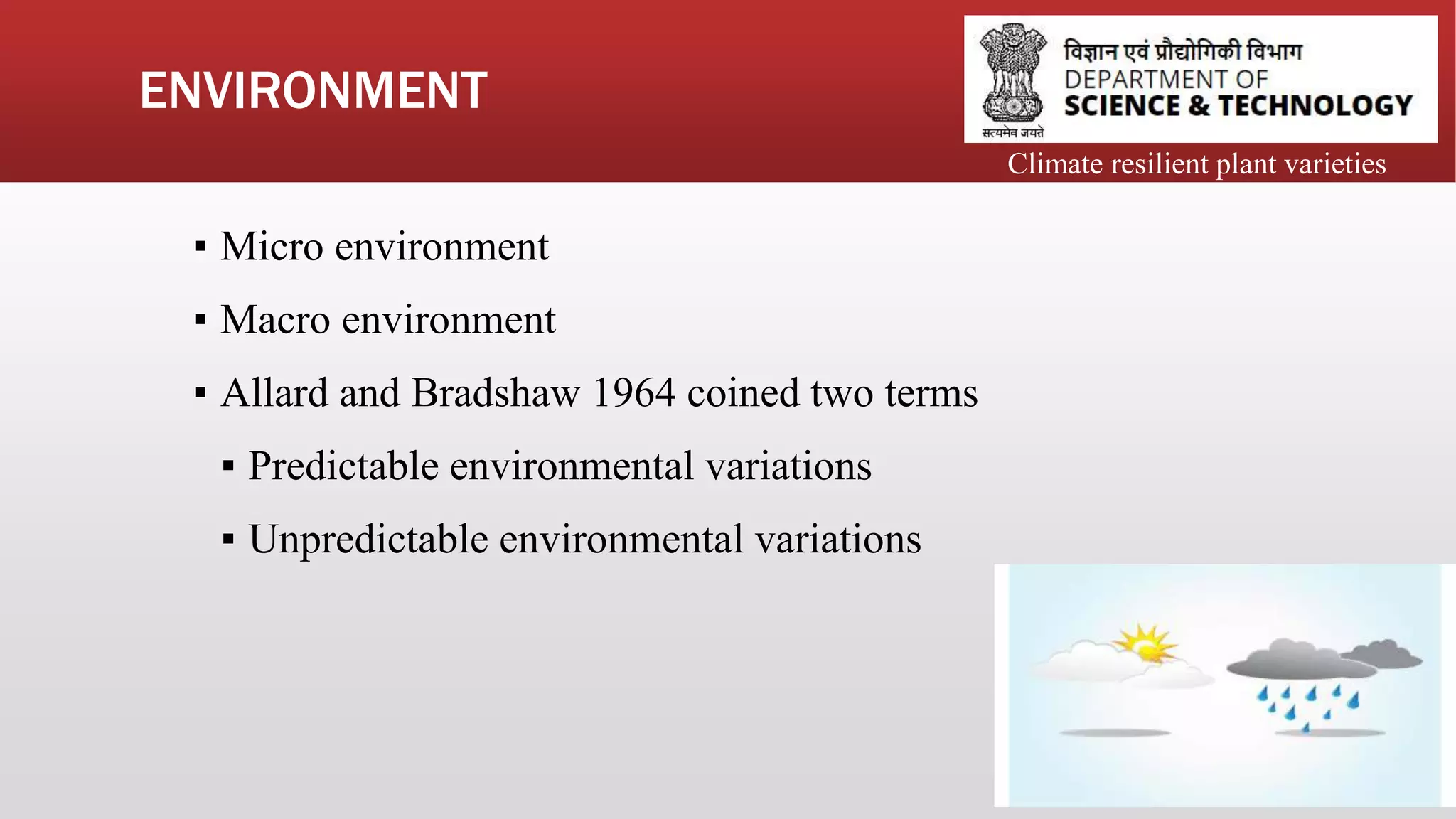 ENVIRONMENT

विज्ञान एवं प्रौद्योगिकी विभाग
DEPARTMENT OF
SCIENCE & TECHNOLOGY
सत्यमेव जयते

Climate resilient plant varieties

▪ Micro environment
▪ Macro environment
▪ Allard and Bradshaw 1964 coined two terms
▪ Predictable environmental variations
▪ Unpredictable environmental variations